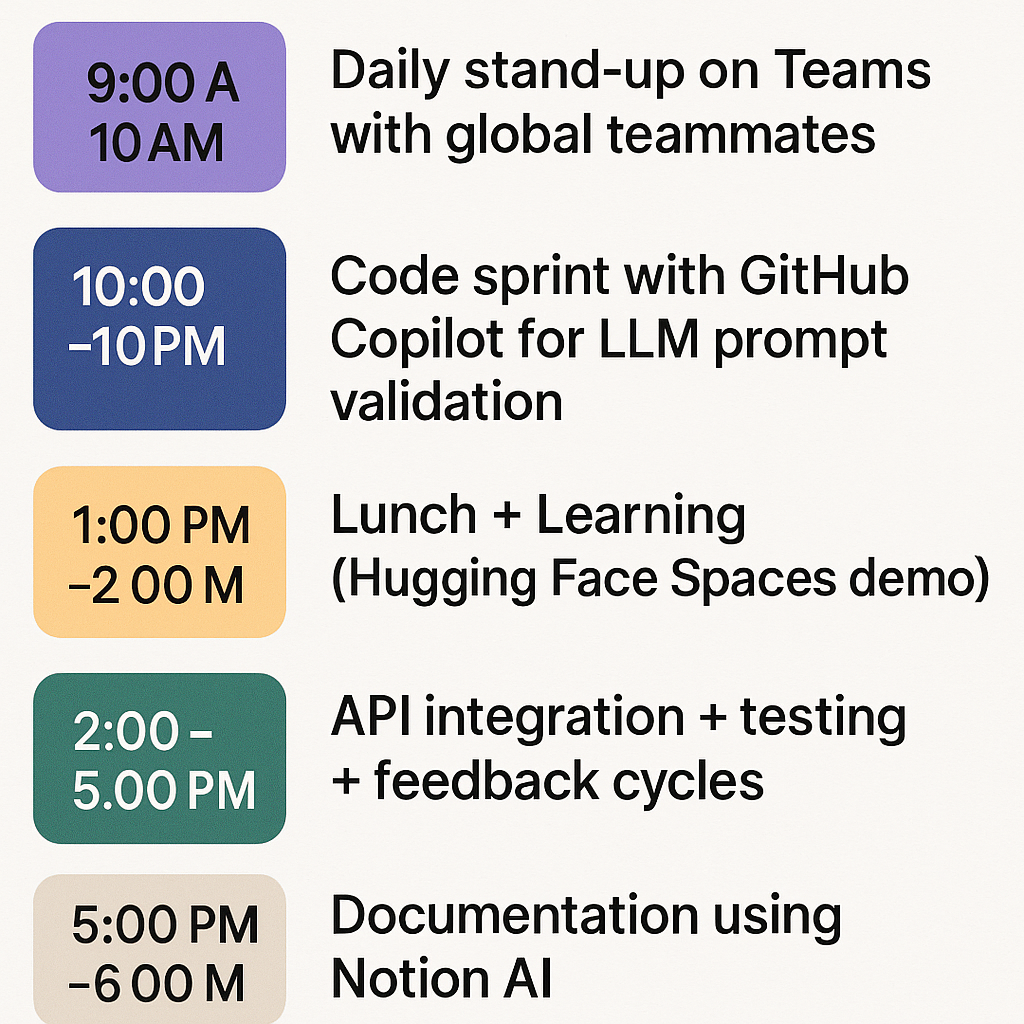 9:00 A
10 AM

Daily stand-up on Teams with global teammates

10:00
–10 PM

Code sprint with GitHub Copilot for LLM prompt validation

1:00 PM
–2 00 M

Lunch + Learning (Hugging Face Spaces demo)

2:00 –
5.00 PM

API integration + testing + feedback cycles

5:00 PM
–6 00 M

Documentation using Notion AI